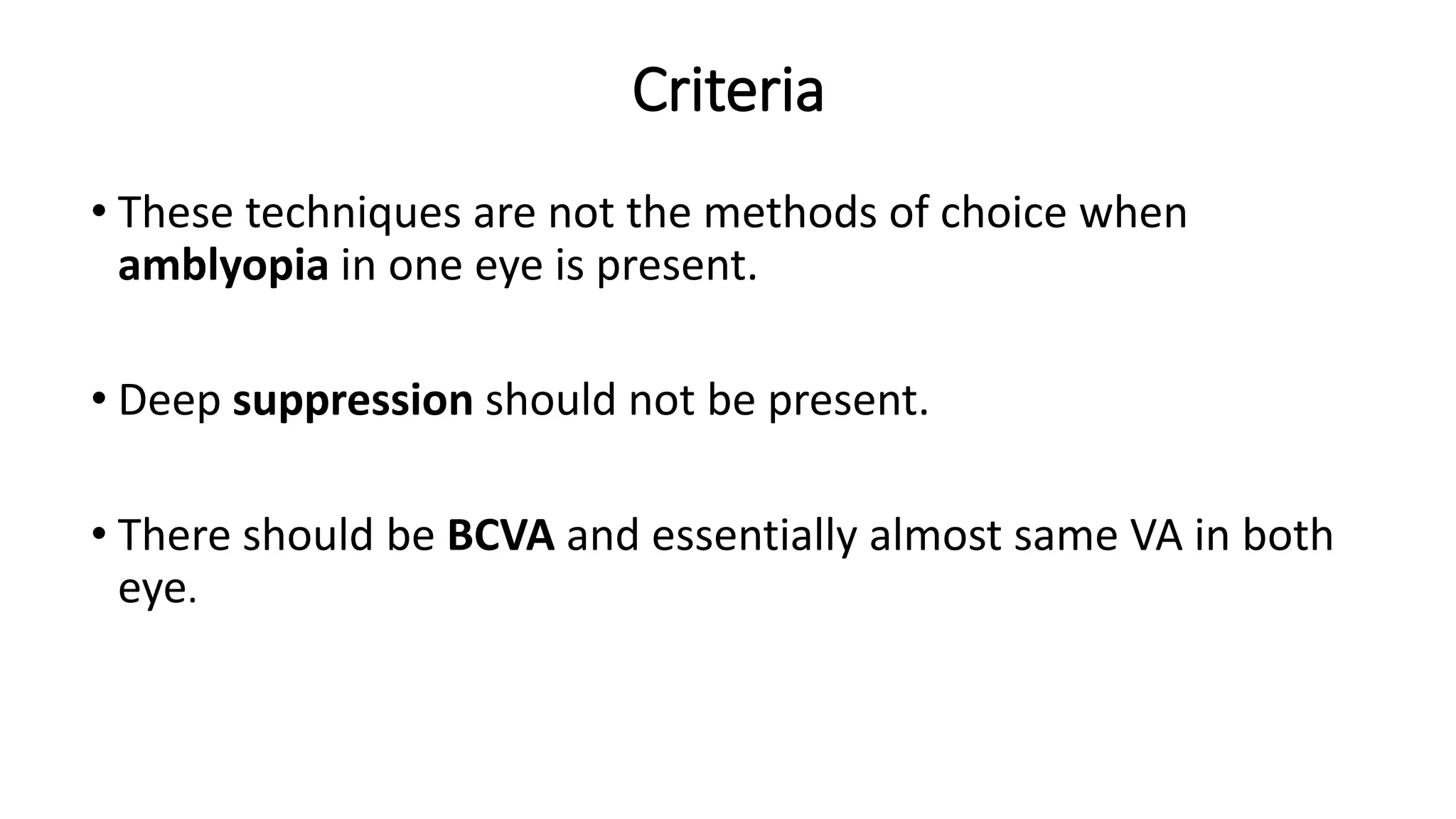 Criteria

• These techniques are not the methods of choice when amblyopia in one eye is present.

• Deep suppression should not be present.

• There should be BCVA and essentially almost same VA in both eye.